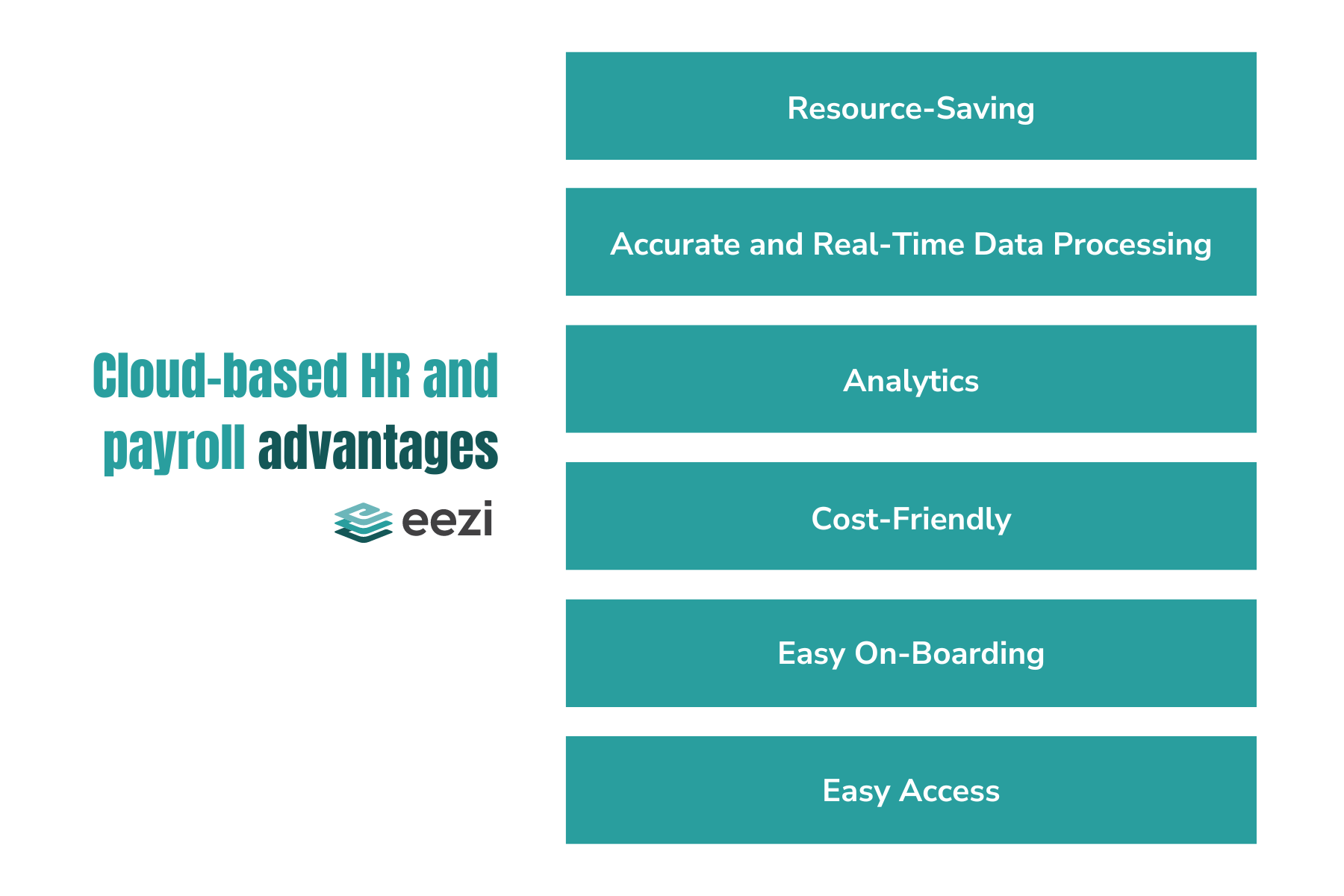 Cloud-based HR and payroll advantages

eezi

Resource-Saving

Accurate and Real-Time Data Processing

Analytics

Cost-Friendly

Easy On-Boarding

Easy Access